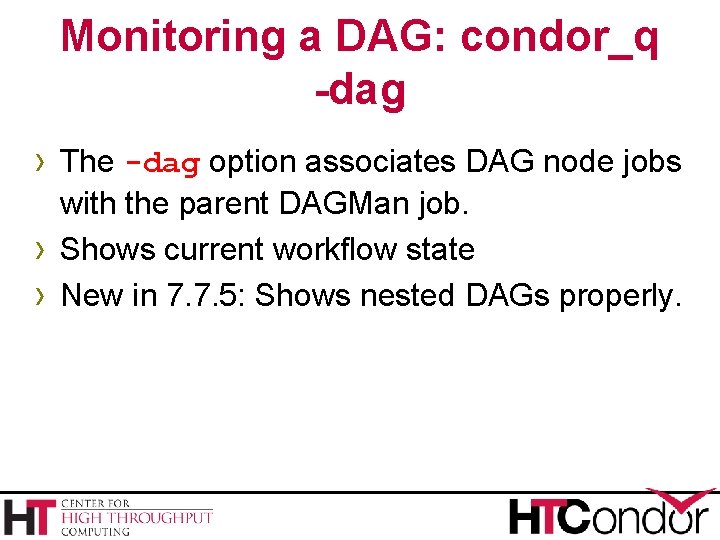 Monitoring a DAG: condor_q -dag

› The -dag option associates DAG node jobs with the parent DAGMan job.

› Shows current workflow state

› New in 7.7.5: Shows nested DAGs properly.

HT CENTER FOR HIGH THROUGHPUT COMPUTING

HTCondor